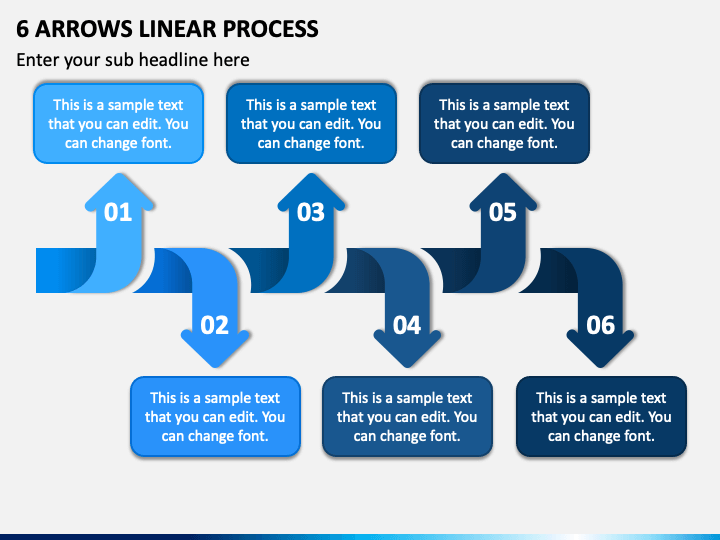 6 ARROWS LINEAR PROCESS

Enter your sub headline here

This is a sample text that you can edit. You can change font.

This is a sample text that you can edit. You can change font.

This is a sample text that you can edit. You can change font.

01

03

05

02

04

06

This is a sample text that you can edit. You can change font.

This is a sample text that you can edit. You can change font.

This is a sample text that you can edit. You can change font.